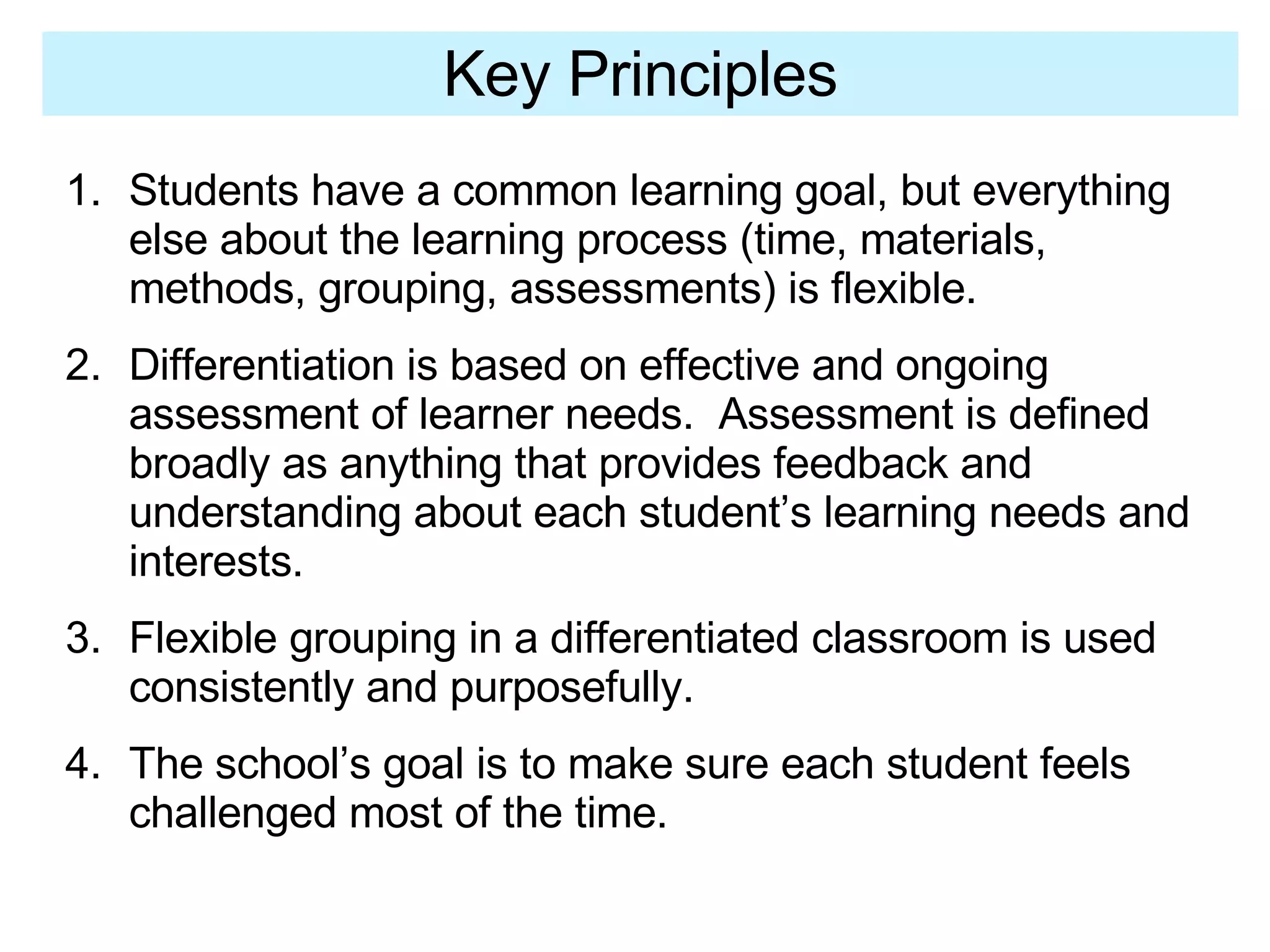 Key Principles

1. Students have a common learning goal, but everything else about the learning process (time, materials, methods, grouping, assessments) is flexible.

2. Differentiation is based on effective and ongoing assessment of learner needs. Assessment is defined broadly as anything that provides feedback and understanding about each student's learning needs and interests.

3. Flexible grouping in a differentiated classroom is used consistently and purposefully.

4. The school's goal is to make sure each student feels challenged most of the time.